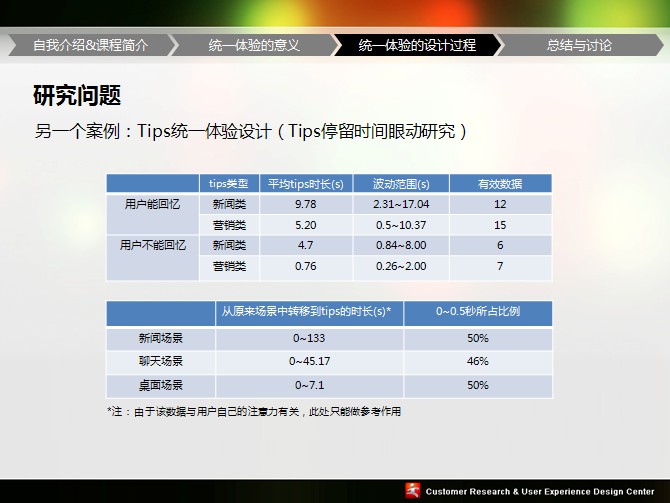 自我介绍&课程简介　统一体验的意义　统一体验的设计过程　总结与讨论

研究问题

另一个案例：Tips统一体验设计（Tips停留时间眼动研究）

| | tips类型 | 平均tips时长(s) | 波动范围(s) | 有效数据 |
|---|---|---|---|---|
| 用户能回忆 | 新闻类 | 9.78 | 2.31~17.04 | 12 |
| | 营销类 | 5.20 | 0.5~10.37 | 15 |
| 用户不能回忆 | 新闻类 | 4.7 | 0.84~8.00 | 6 |
| | 营销类 | 0.76 | 0.26~2.00 | 7 |

| | 从原来场景中转移到tips的时长(s)* | 0~0.5秒所占比例 |
|---|---|---|
| 新闻场景 | 0~133 | 50% |
| 聊天场景 | 0~45.17 | 46% |
| 桌面场景 | 0~7.1 | 50% |

*注：由于该数据与用户自己的注意力有关，此处只能做参考作用

Customer Research & User Experience Design Center